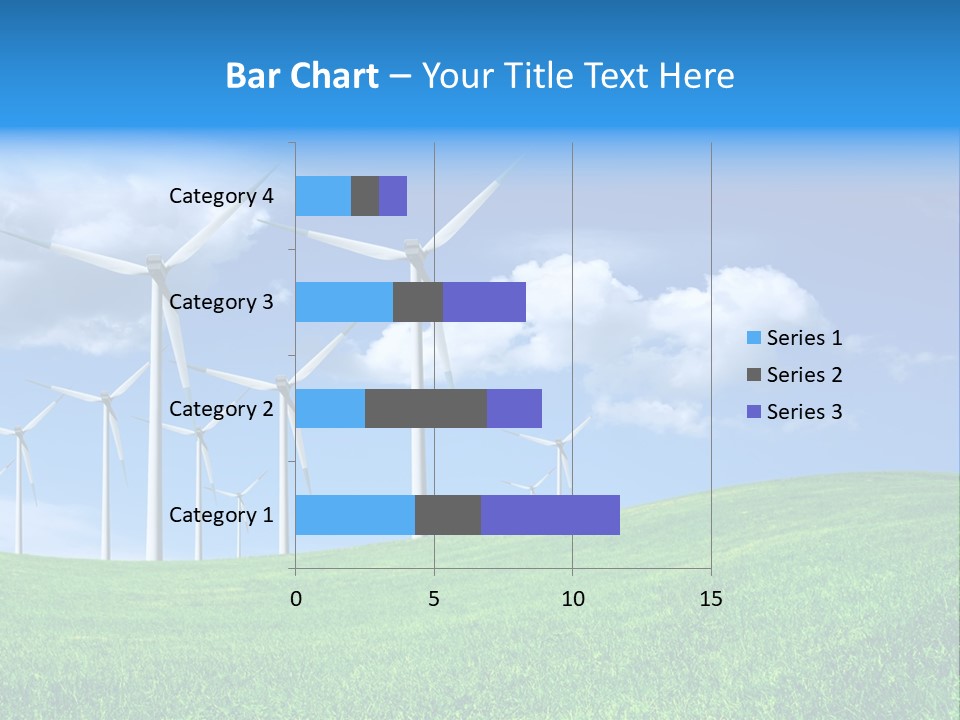 Bar Chart – Your Title Text Here

Category 4
Category 3
Category 2
Category 1

0
5
10
15

Series 1
Series 2
Series 3